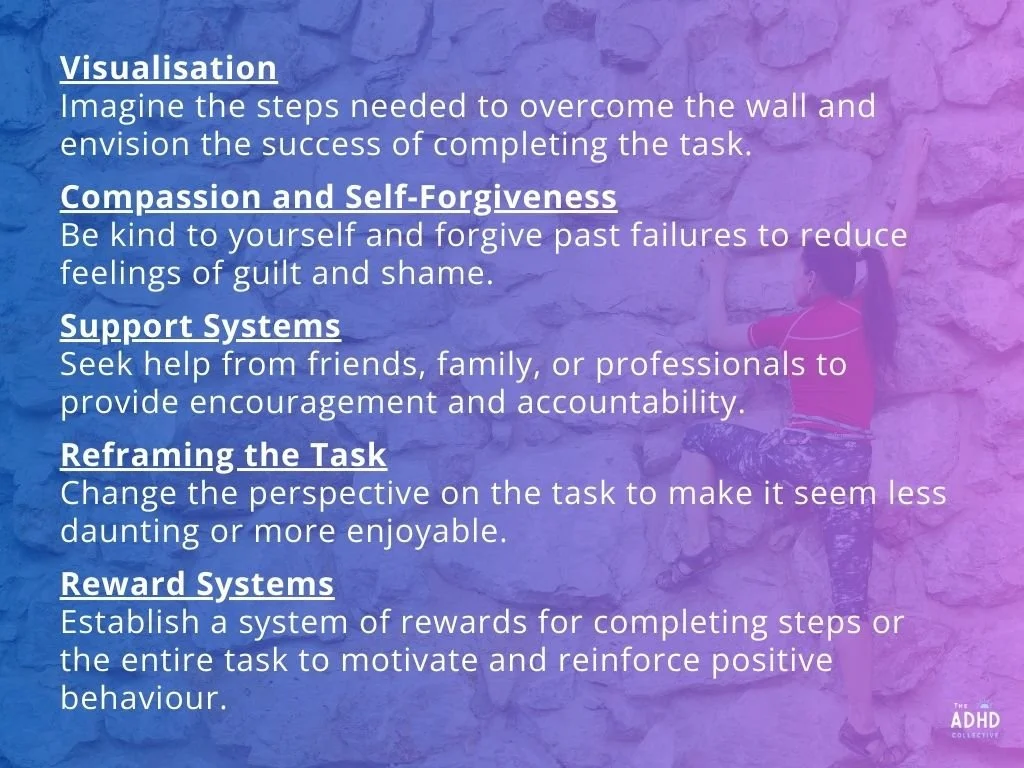 Visualisation
Imagine the steps needed to overcome the wall and envision the success of completing the task.

Compassion and Self-Forgiveness
Be kind to yourself and forgive past failures to reduce feelings of guilt and shame.

Support Systems
Seek help from friends, family, or professionals to provide encouragement and accountability.

Reframing the Task
Change the perspective on the task to make it seem less daunting or more enjoyable.

Reward Systems
Establish a system of rewards for completing steps or the entire task to motivate and reinforce positive behaviour.

THE ADHD COLLECTIVE